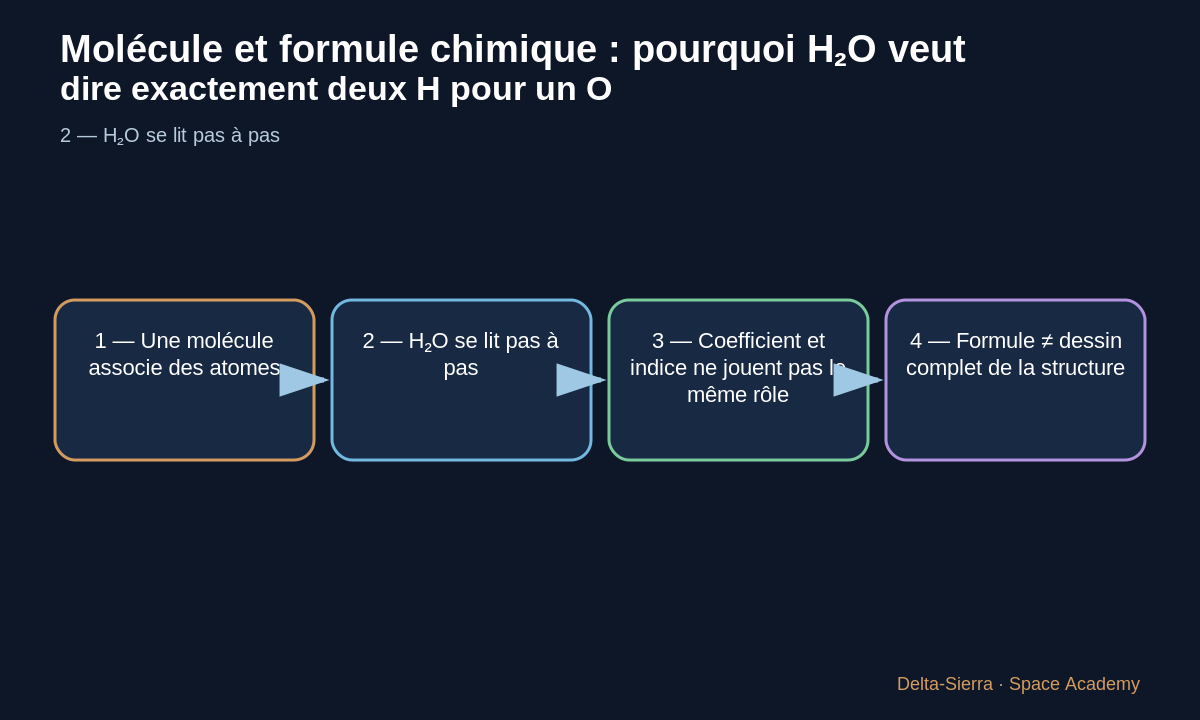 Molécule et formule chimique : pourquoi $H_2O$ veut dire exactement deux H pour un O

2 — $H_2O$ se lit pas à pas

1 — Une molécule associe des atomes

2 — $H_2O$ se lit pas à pas

3 — Coefficient et indice ne jouent pas le même rôle

4 — Formule ≠ dessin complet de la structure

Delta-Sierra · Space Academy